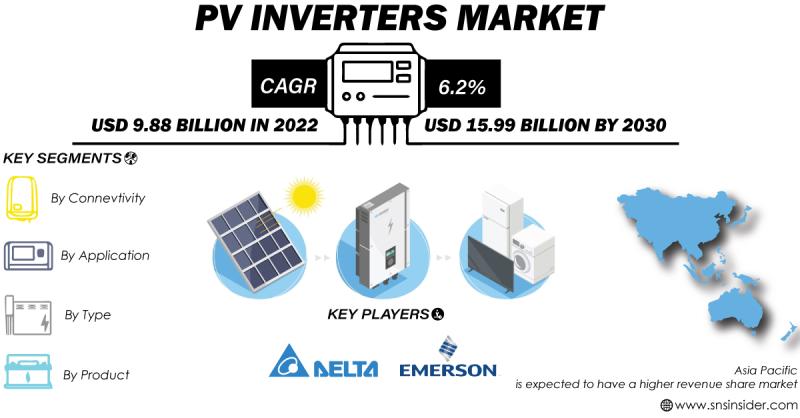 PV INVERTERS MARKET

CAGR 6.2%

USD 9.88 BILLION IN 2022

USD 15.99 BILLION BY 2030

KEY SEGMENTS

By Connevtivity

By Application

By Type

By Product

KEY PLAYERS

DELTA

EMERSON

Asia Pacific is expected to have a higher revenue share market

www.snsinsider.com